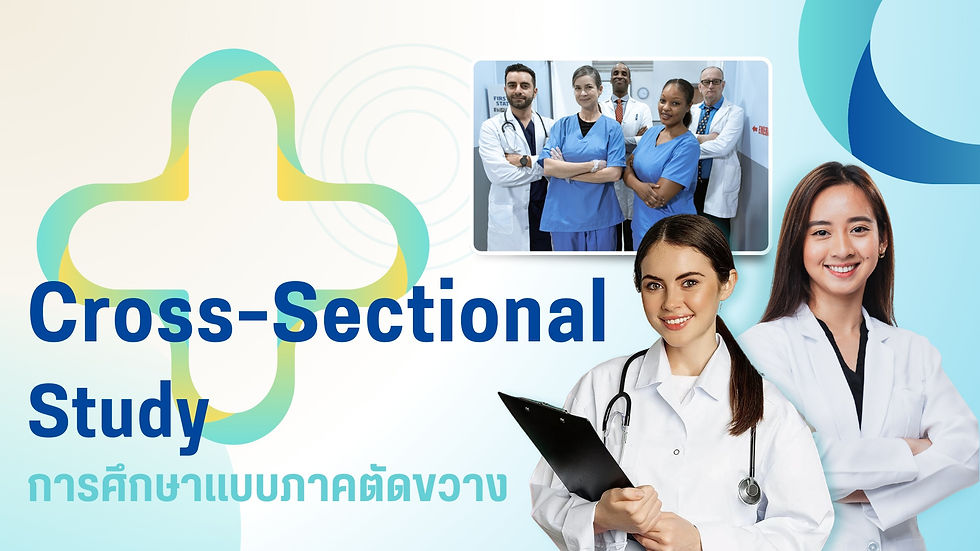 Cross-Sectional Study
การศึกษาแบบภาคตัดขวาง